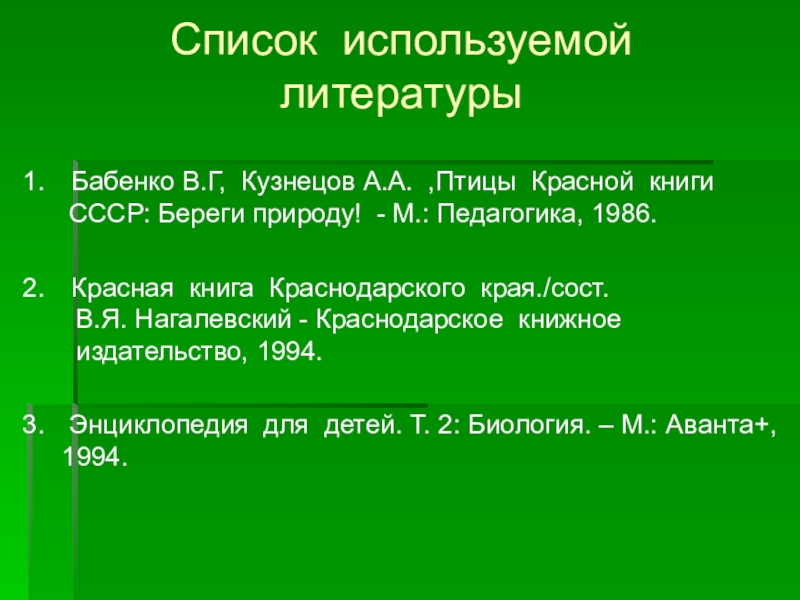 Список используемой литературы

1. Бабенко В.Г, Кузнецов А.А. ,Птицы Красной книги СССР: Береги природу! - М.: Педагогика, 1986.

2. Красная книга Краснодарского края./сост. В.Я. Нагалевский - Краснодарское книжное издательство, 1994.

3. Энциклопедия для детей. Т. 2: Биология. – М.: Аванта+, 1994.